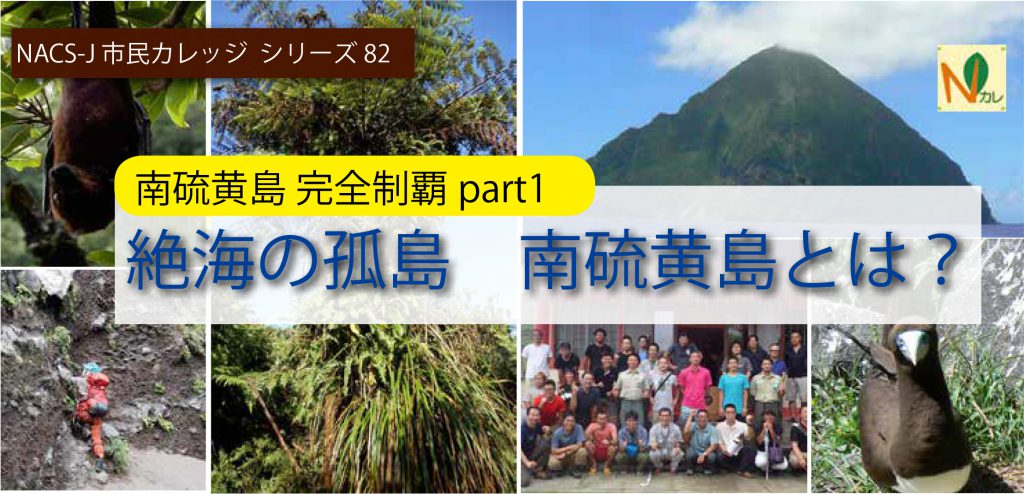 NACS-J 市民カレッジ シリーズ 82

Nカレ

南硫黄島 完全制覇 part1

絶海の孤島　南硫黄島とは？